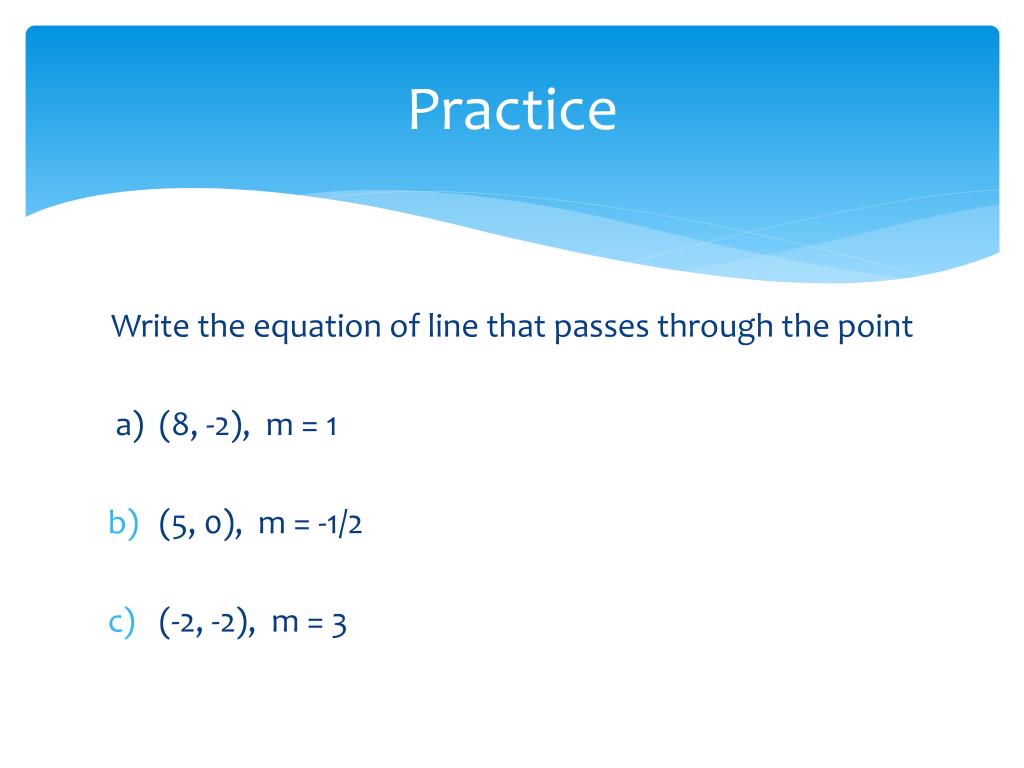 Practice

Write the equation of line that passes through the point

a) (8, -2), m = 1

b) (5, 0), m = -1/2

c) (-2, -2), m = 3